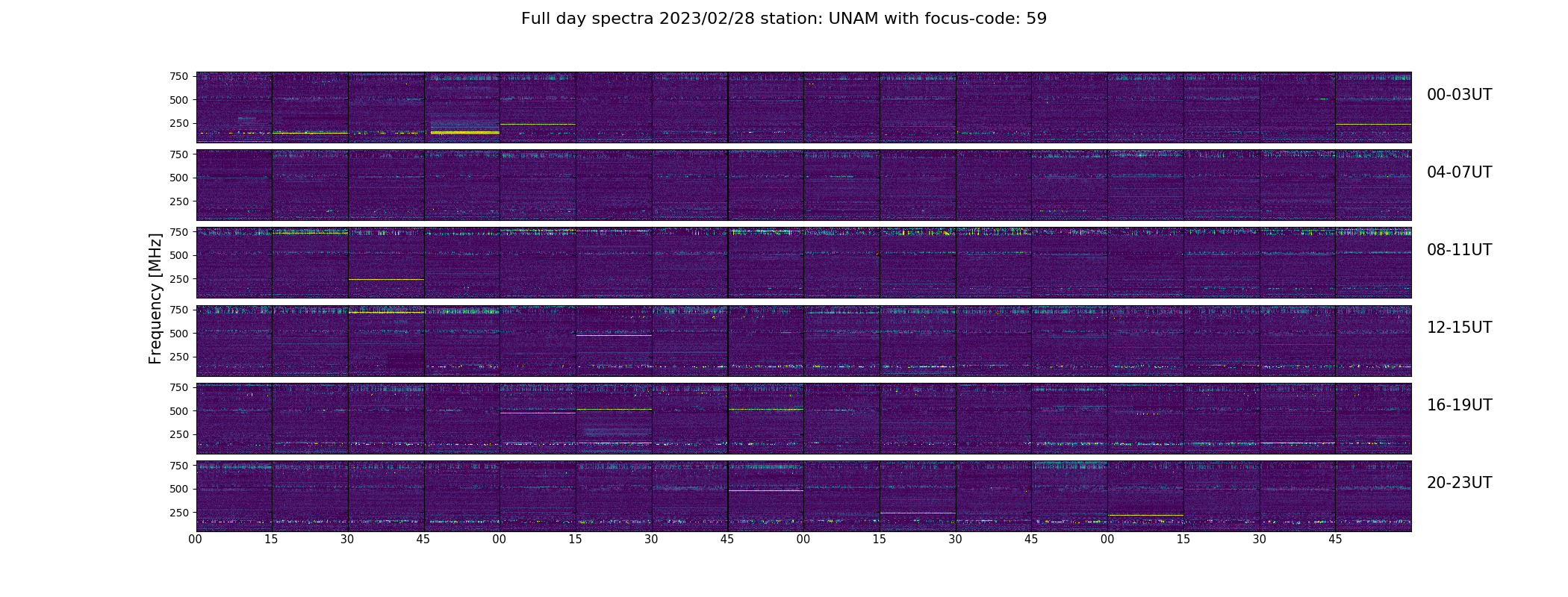 Full day spectra 2023/02/28 station: UNAM with focus-code: 59

Frequency [MHz]

750
500
250
00-03UT

750
500
250
04-07UT

750
500
250
08-11UT

750
500
250
12-15UT

750
500
250
16-19UT

750
500
250
20-23UT

00 15 30 45 00 15 30 45 00 15 30 45 00 15 30 45